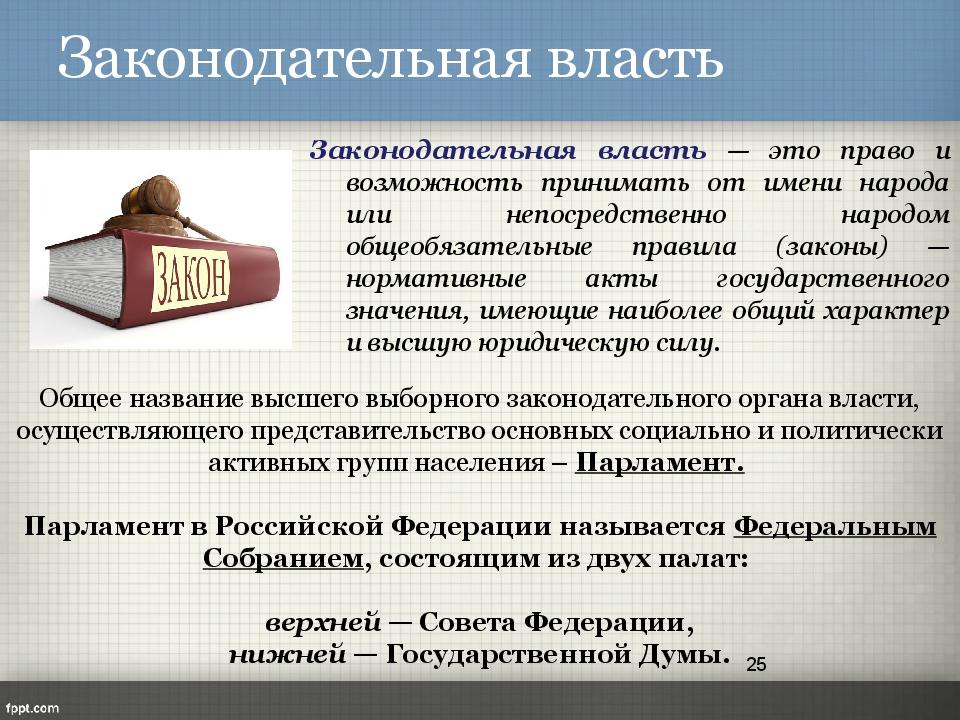 Законодательная власть

ЗАКОН

Законодательная власть — это право и возможность принимать от имени народа или непосредственно народом общеобязательные правила (законы) — нормативные акты государственного значения, имеющие наиболее общий характер и высшую юридическую силу.

Общее название высшего выборного законодательного органа власти, осуществляющего представительство основных социально и политически активных групп населения – Парламент.

Парламент в Российской Федерации называется Федеральным Собранием, состоящим из двух палат:

верхней — Совета Федерации,
нижней — Государственной Думы.

25

fppt.com